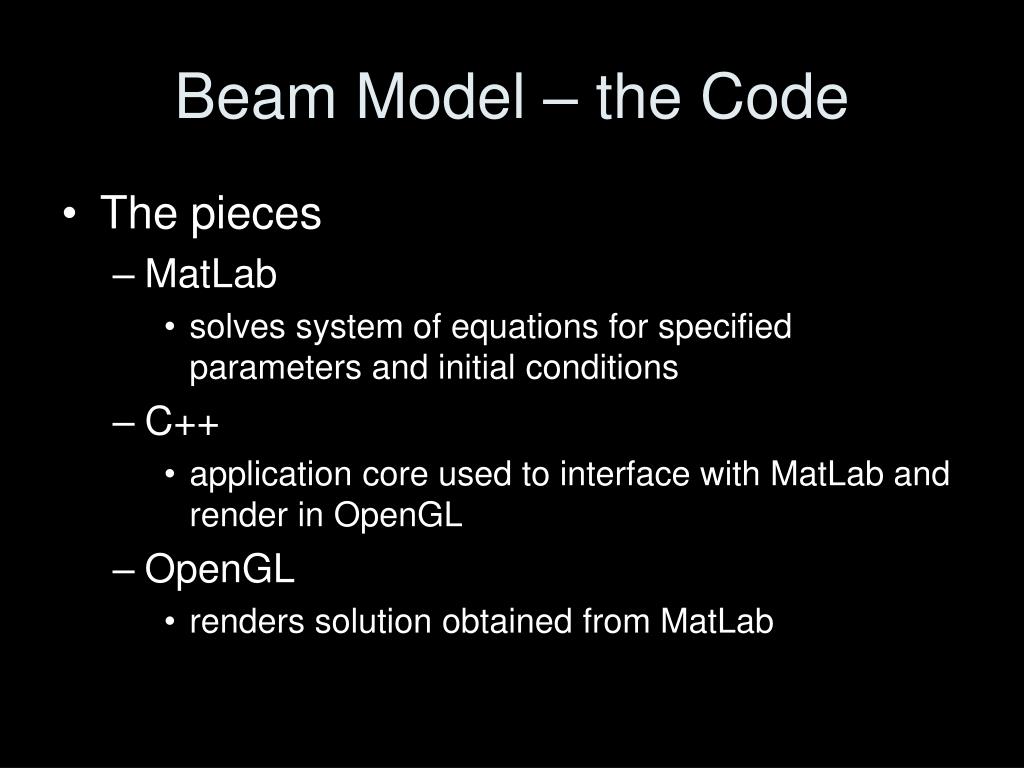 Beam Model – the Code

• The pieces
– MatLab
• solves system of equations for specified parameters and initial conditions
– C++
• application core used to interface with MatLab and render in OpenGL
– OpenGL
• renders solution obtained from MatLab